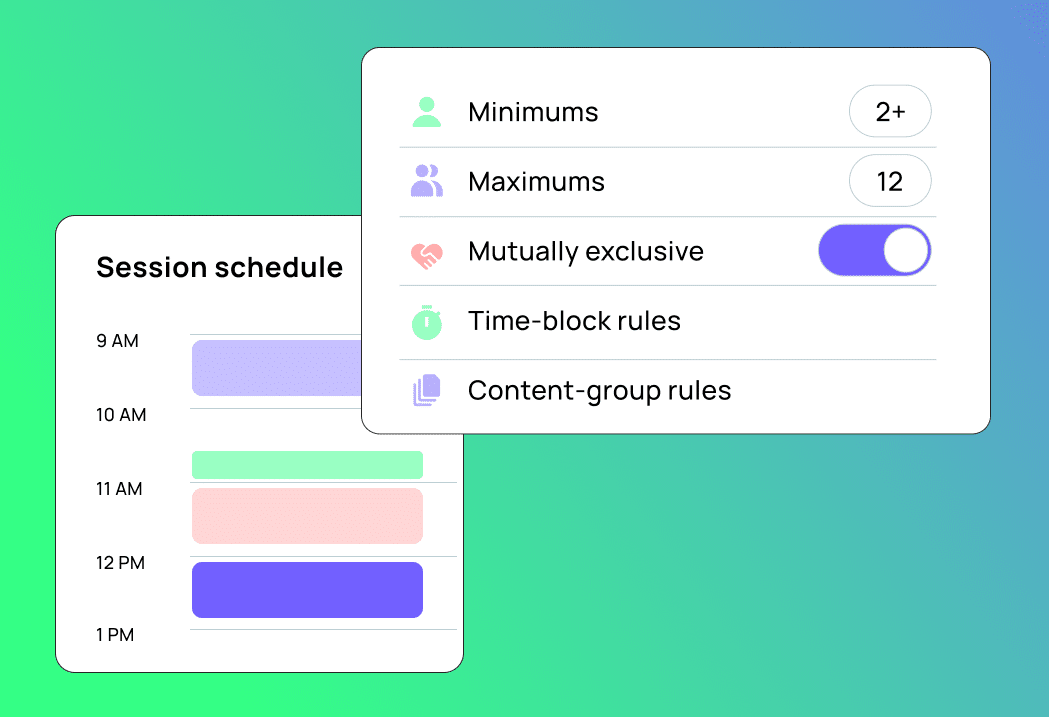 Minimums 2+

Maximums 12

Mutually exclusive

Time-block rules

Content-group rules

Session schedule

9 AM

10 AM

11 AM

12 PM

1 PM